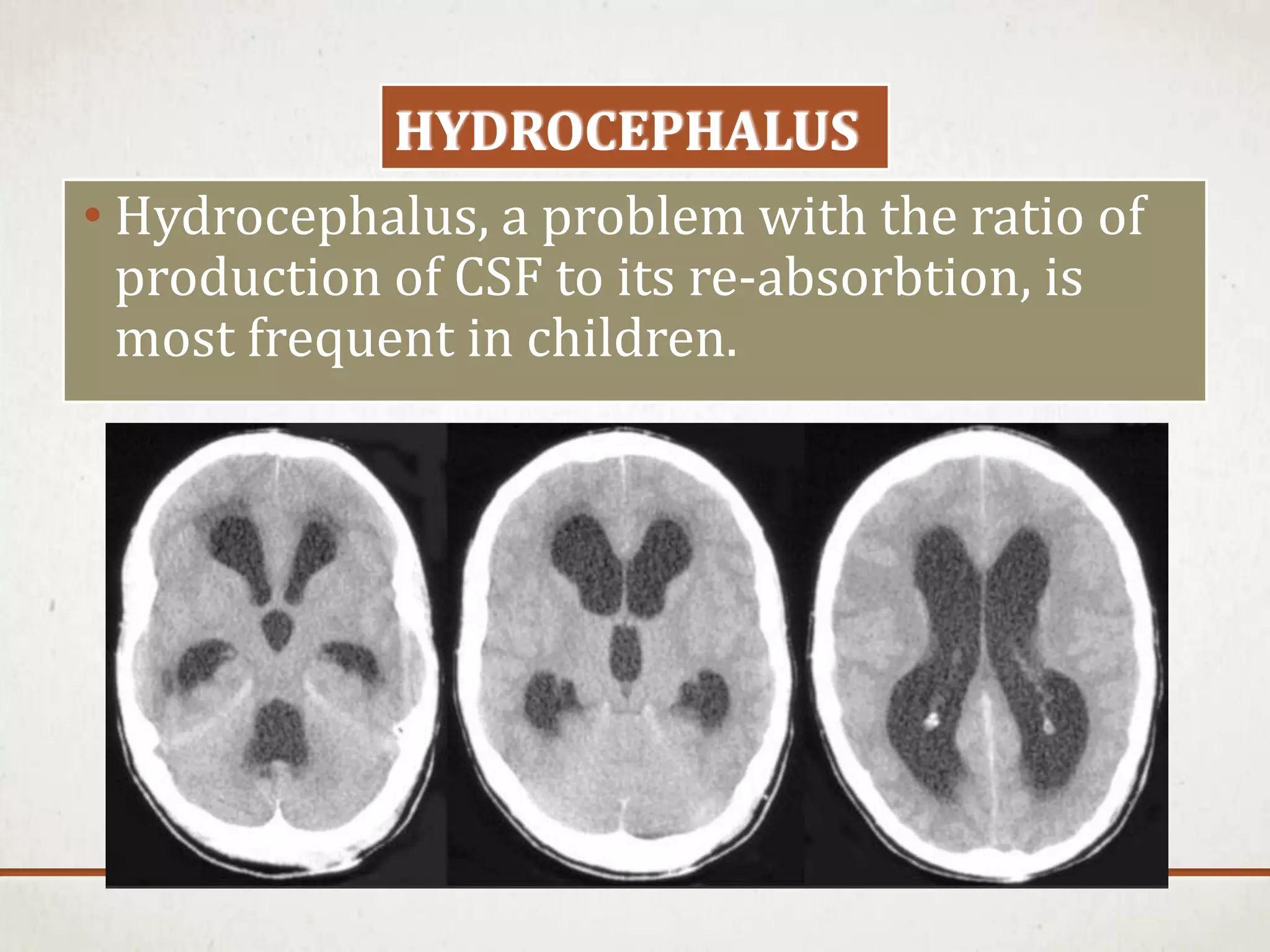 HYDROCEPHALUS

• Hydrocephalus, a problem with the ratio of production of CSF to its re-absorbtion, is most frequent in children.